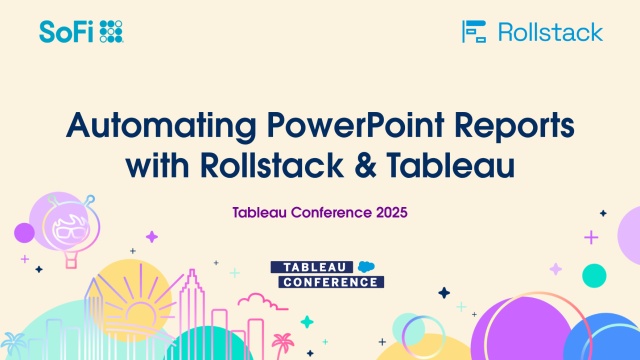 SoFi

Rollstack

Automating PowerPoint Reports with Rollstack & Tableau

Tableau Conference 2025

TABLEAU CONFERENCE